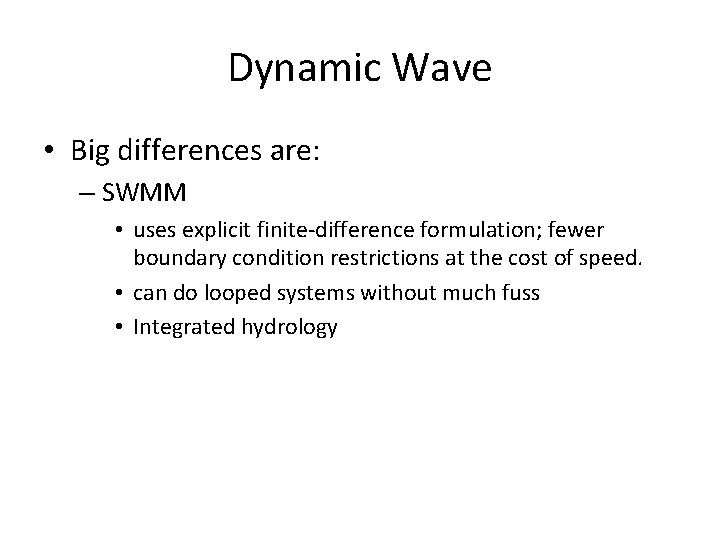 Dynamic Wave

• Big differences are:
  – SWMM
    • uses explicit finite-difference formulation; fewer boundary condition restrictions at the cost of speed.
    • can do looped systems without much fuss
    • Integrated hydrology